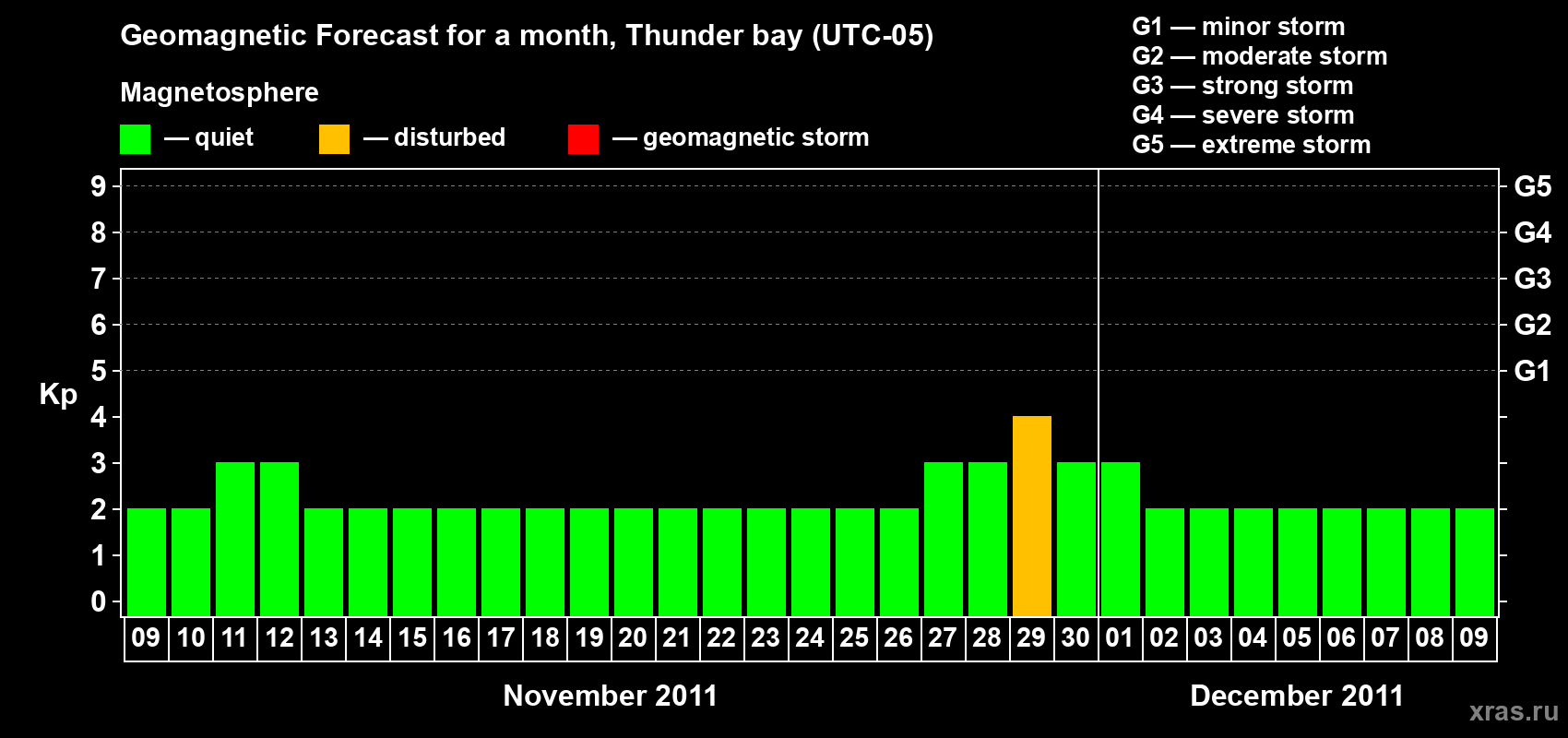 Geomagnetic Forecast for a month, Thunder bay (UTC-05)

Magnetosphere

— quiet — disturbed — geomagnetic storm

G1 — minor storm
G2 — moderate storm
G3 — strong storm
G4 — severe storm
G5 — extreme storm

Kp

9 8 7 6 5 4 3 2 1 0

G5 G4 G3 G2 G1

09 10 11 12 13 14 15 16 17 18 19 20 21 22 23 24 25 26 27 28 29 30 01 02 03 04 05 06 07 08 09

November 2011

December 2011

xras.ru